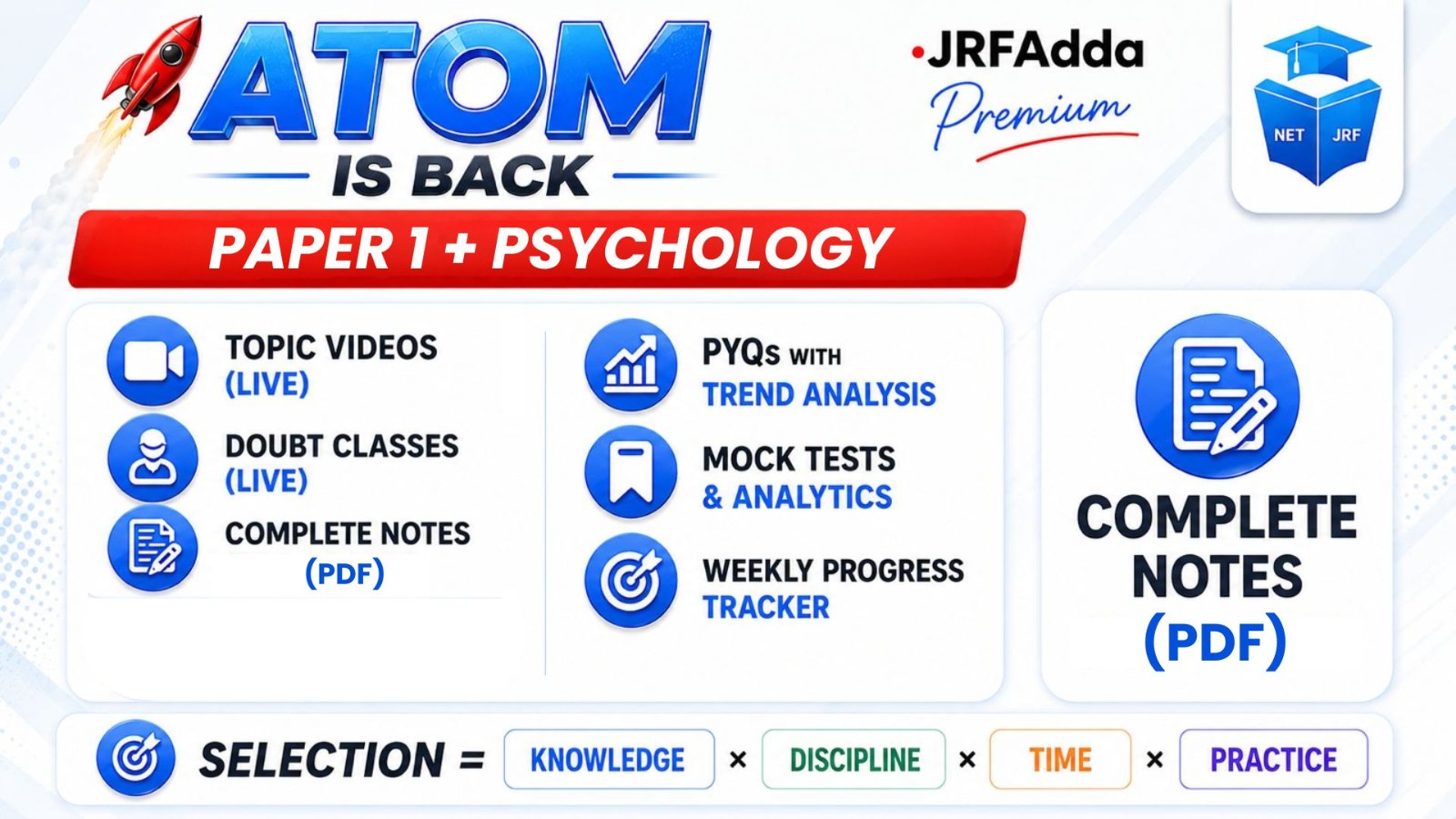 ATOM
IS BACK

JRFAdda
Premium

NET JRF

PAPER 1 + PSYCHOLOGY

TOPIC VIDEOS
(LIVE)

DOUBT CLASSES
(LIVE)

COMPLETE NOTES
(PDF)

PYQs WITH
TREND ANALYSIS

MOCK TESTS
& ANALYTICS

WEEKLY PROGRESS
TRACKER

COMPLETE
NOTES
(PDF)

SELECTION = KNOWLEDGE × DISCIPLINE × TIME × PRACTICE